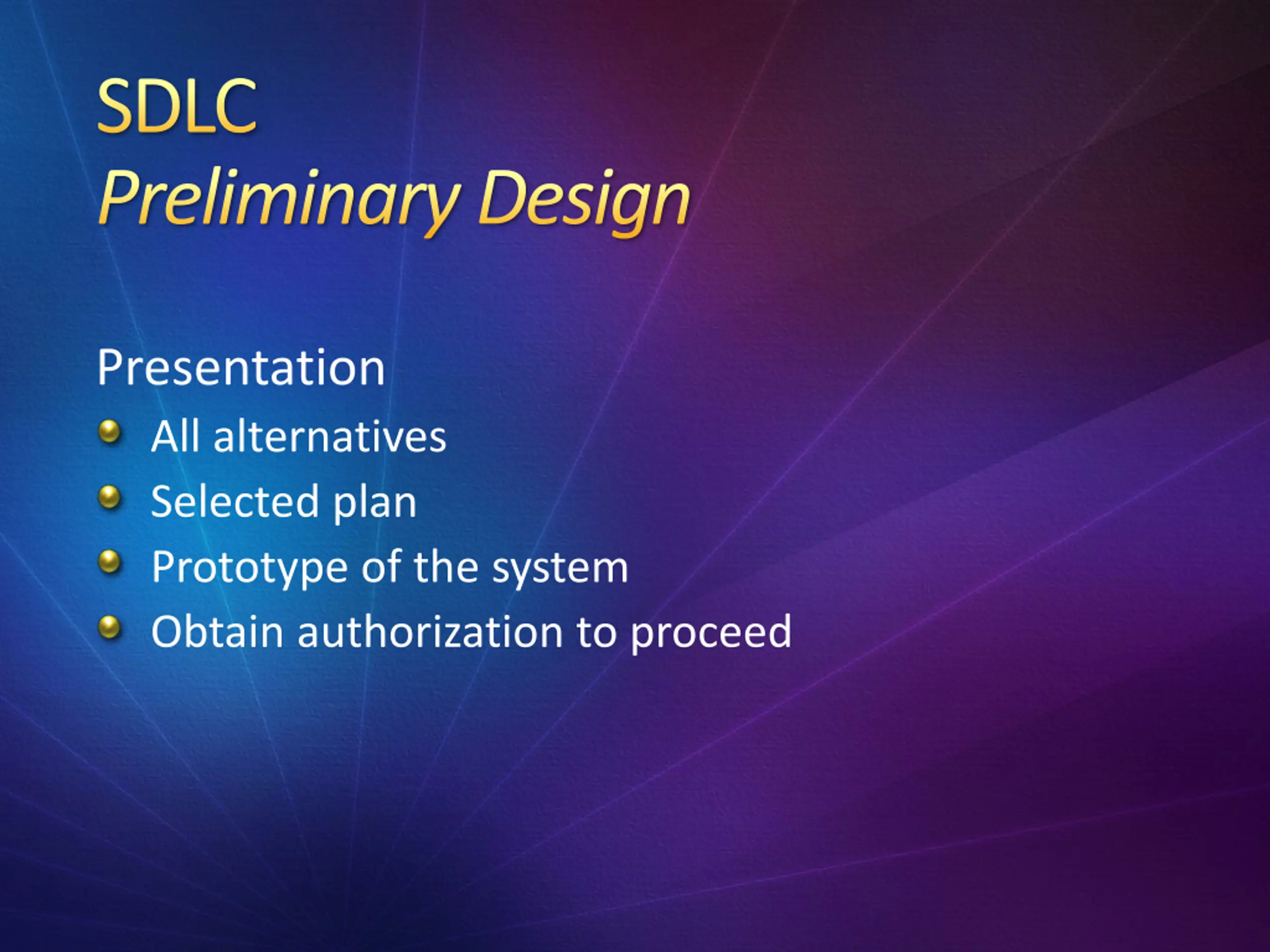 SDLC
Preliminary Design

Presentation
- All alternatives
- Selected plan
- Prototype of the system
- Obtain authorization to proceed